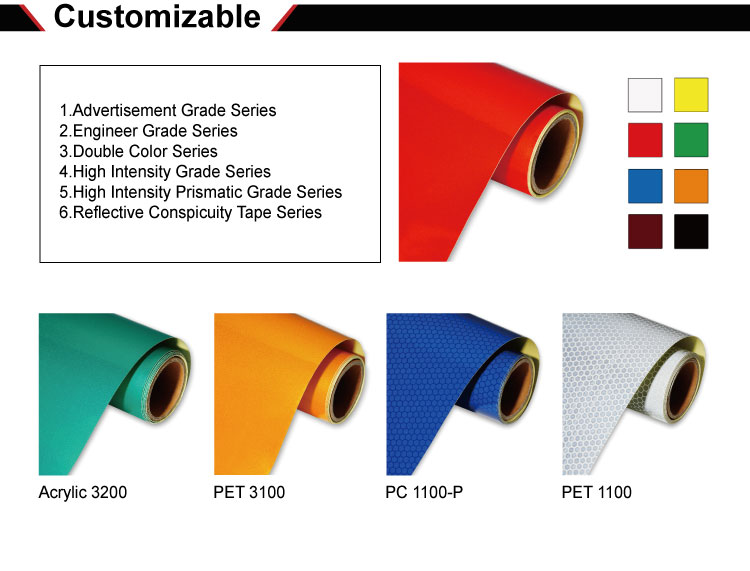 Customizable

1.Advertisement Grade Series
2.Engineer Grade Series
3.Double Color Series
4.High Intensity Grade Series
5.High Intensity Prismatic Grade Series
6.Reflective Conspicuity Tape Series

Acrylic 3200

PET 3100

PC 1100-P

PET 1100